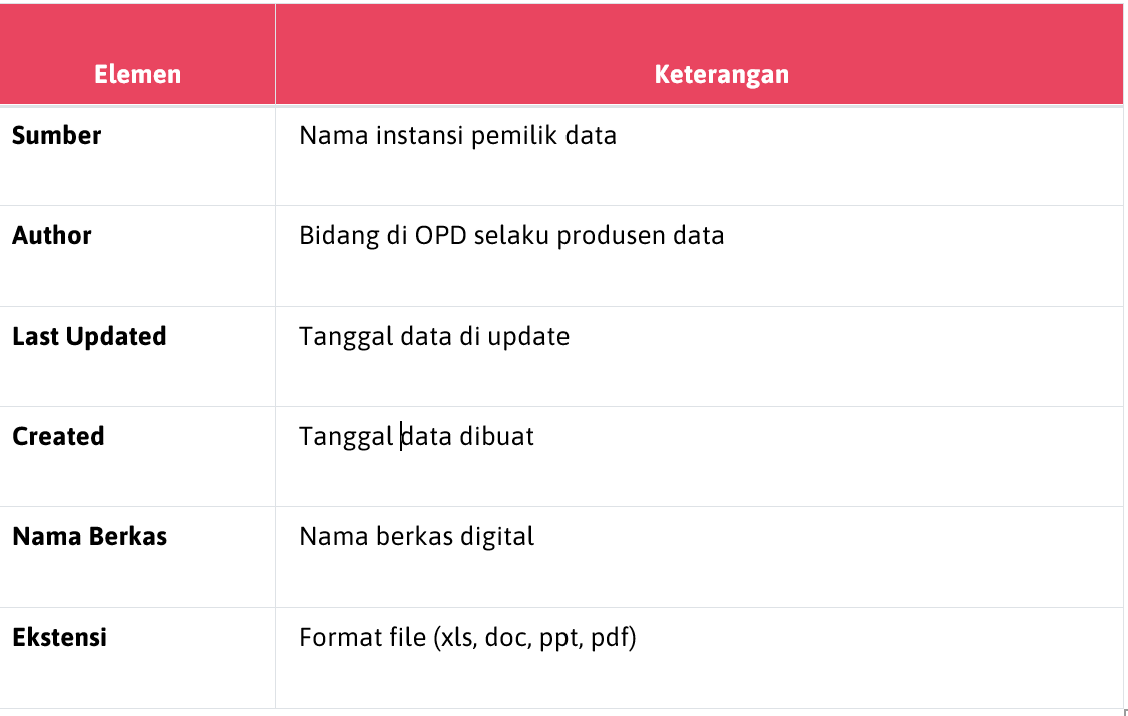 | Elemen | Keterangan |
|---|---|
| Sumber | Nama instansi pemilik data |
| Author | Bidang di OPD selaku produsen data |
| Last Updated | Tanggal data di update |
| Created | Tanggal data dibuat |
| Nama Berkas | Nama berkas digital |
| Ekstensi | Format file (xls, doc, ppt, pdf) |